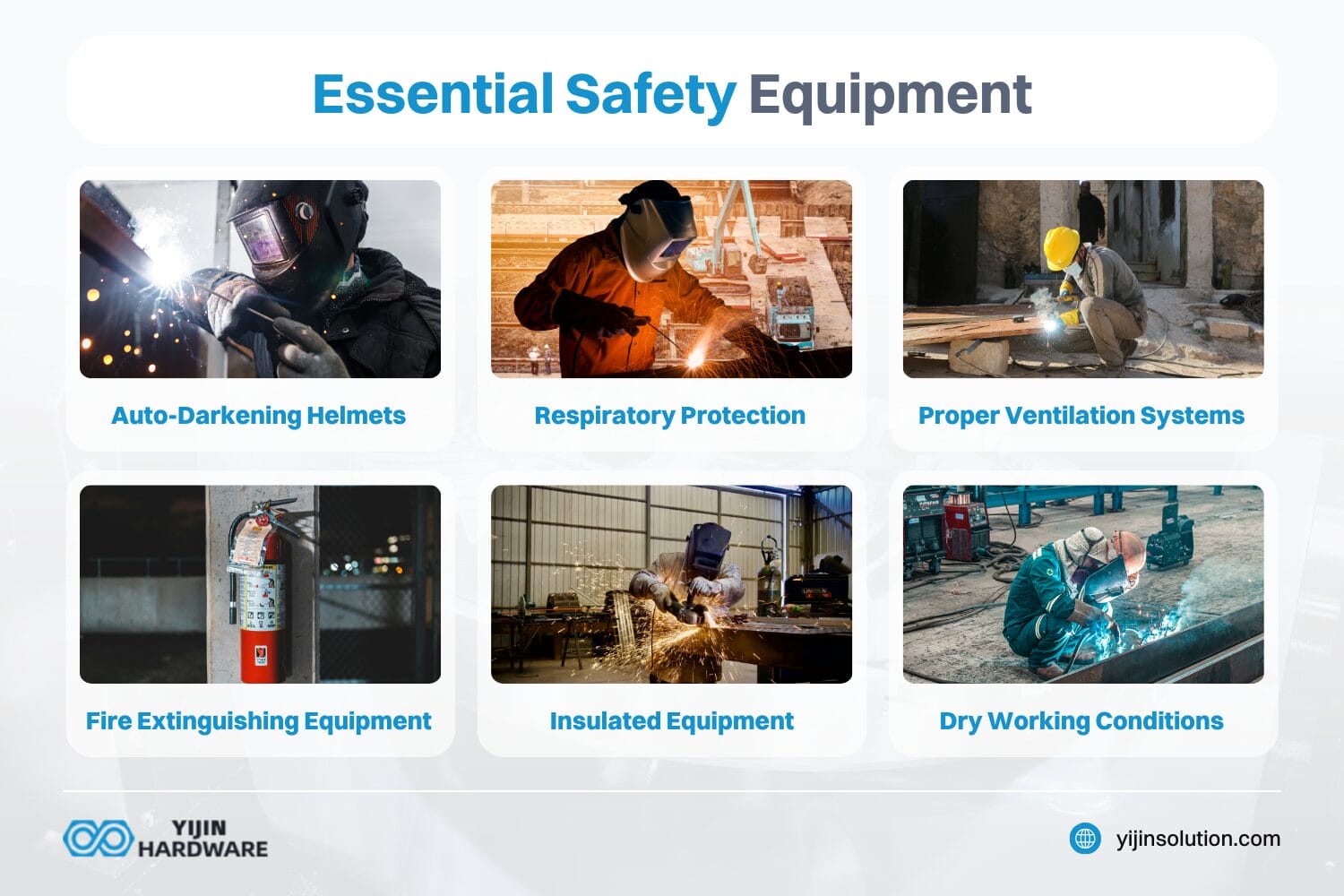 Essential Safety Equipment

Auto-Darkening Helmets

Respiratory Protection

Proper Ventilation Systems

Fire Extinguishing Equipment

Insulated Equipment

Dry Working Conditions

YIJIN HARDWARE

yijinsolution.com